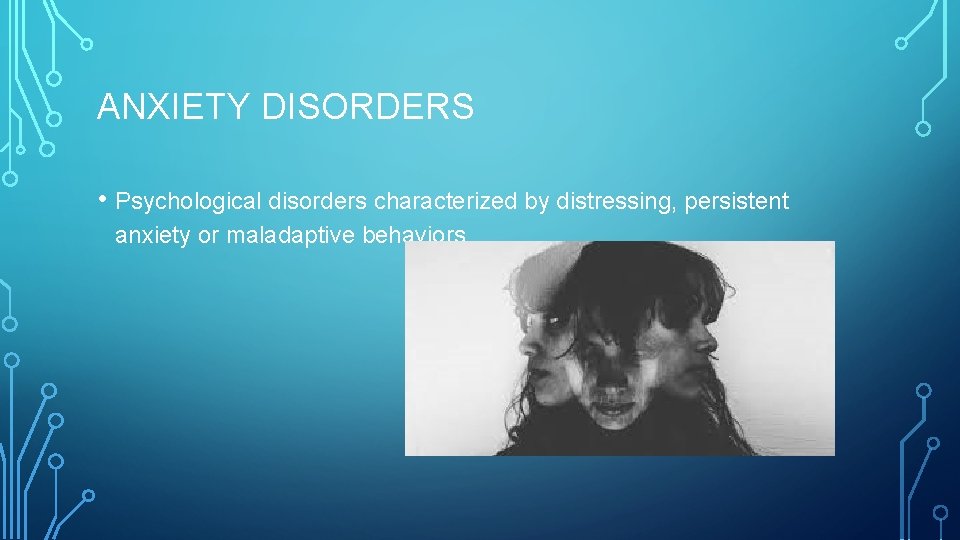 ANXIETY DISORDERS

• Psychological disorders characterized by distressing, persistent anxiety or maladaptive behaviors